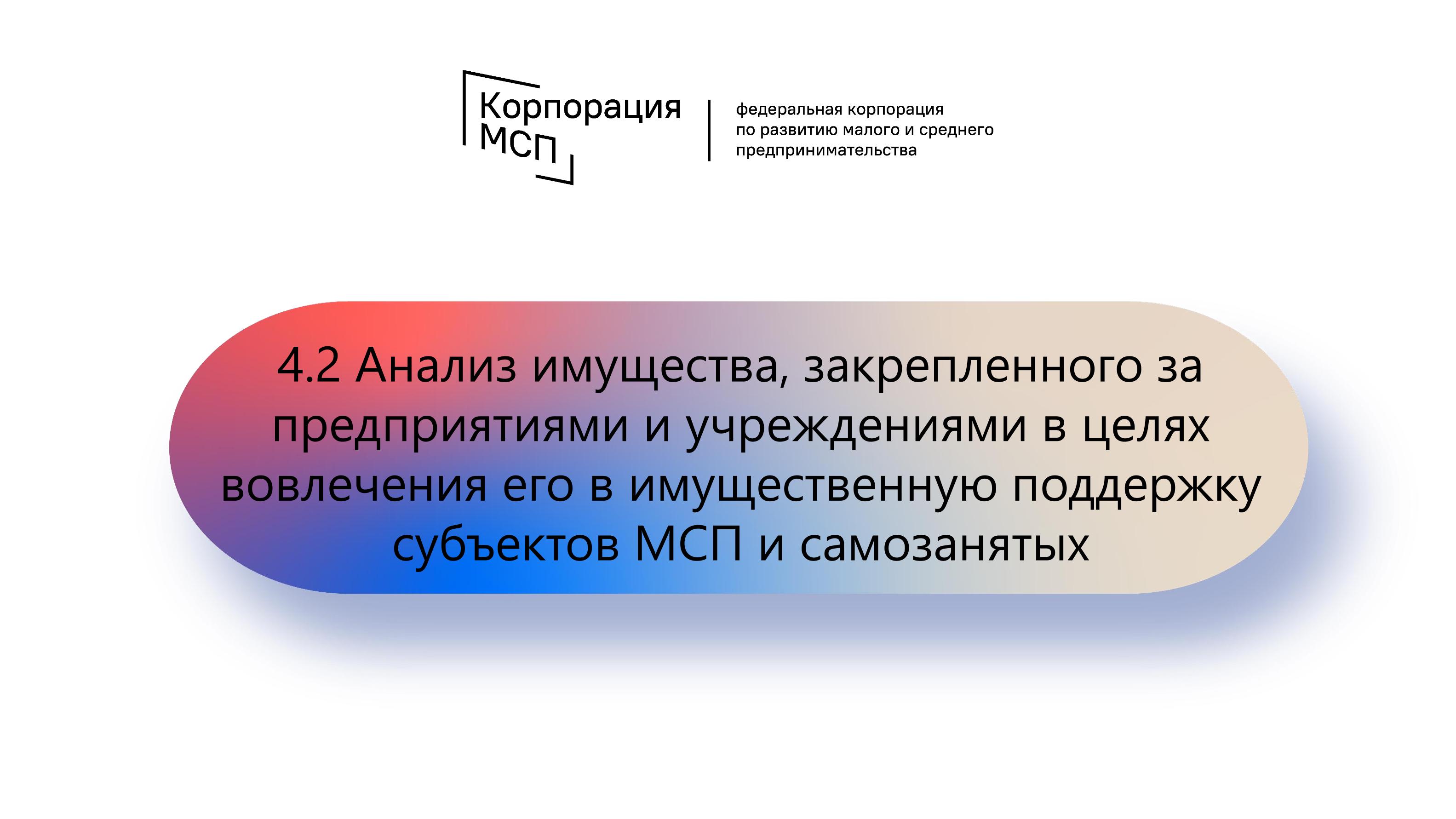 Корпорация МСП

федеральная корпорация по развитию малого и среднего предпринимательства

4.2 Анализ имущества, закрепленного за предприятиями и учреждениями в целях вовлечения его в имущественную поддержку субъектов МСП и самозанятых